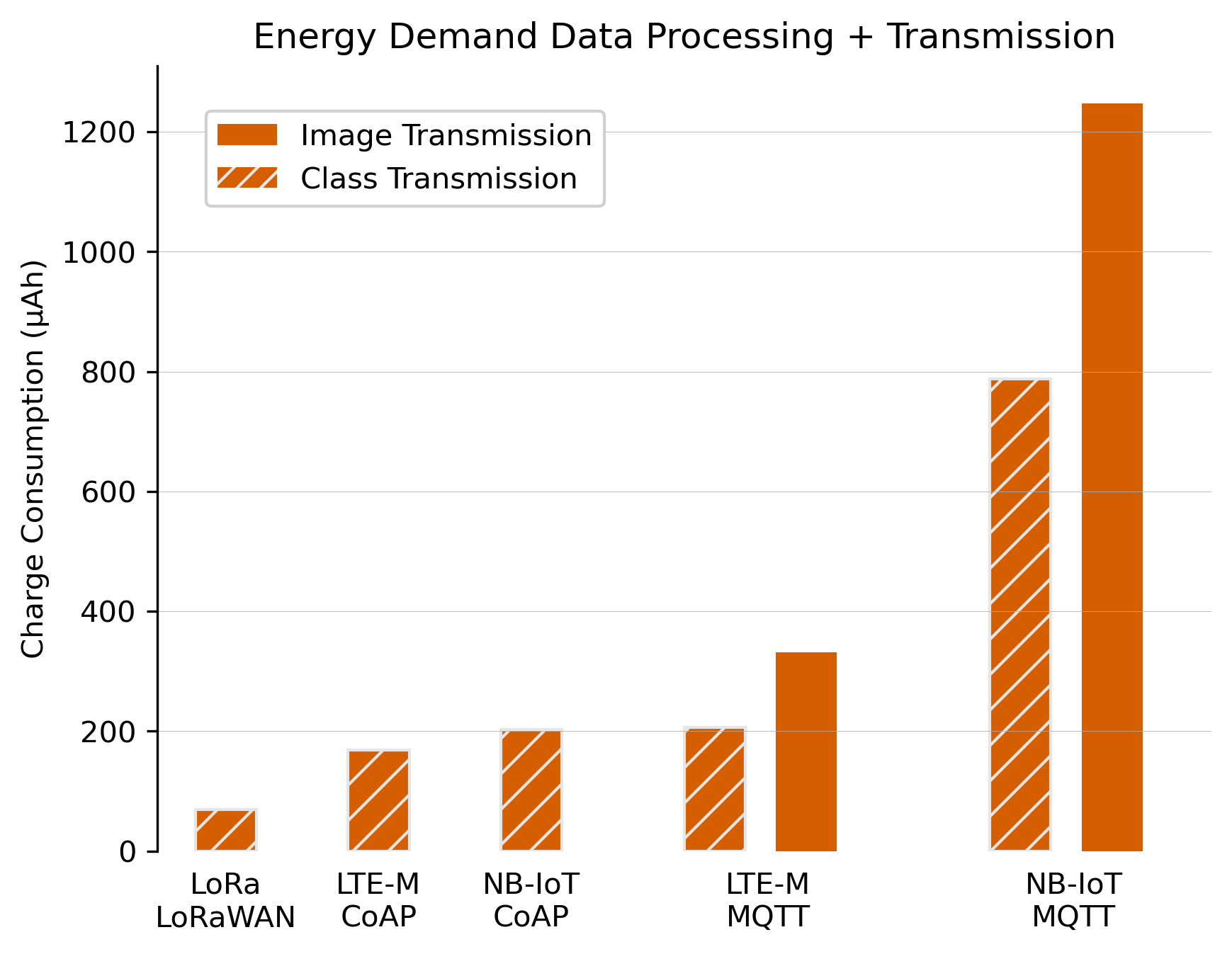 Energy Demand Data Processing + Transmission

Image Transmission
Class Transmission

Charge Consumption (µAh)

1200
1000
800
600
400
200
0

LoRa
LoRaWAN

LTE-M
CoAP

NB-IoT
CoAP

LTE-M
MQTT

NB-IoT
MQTT